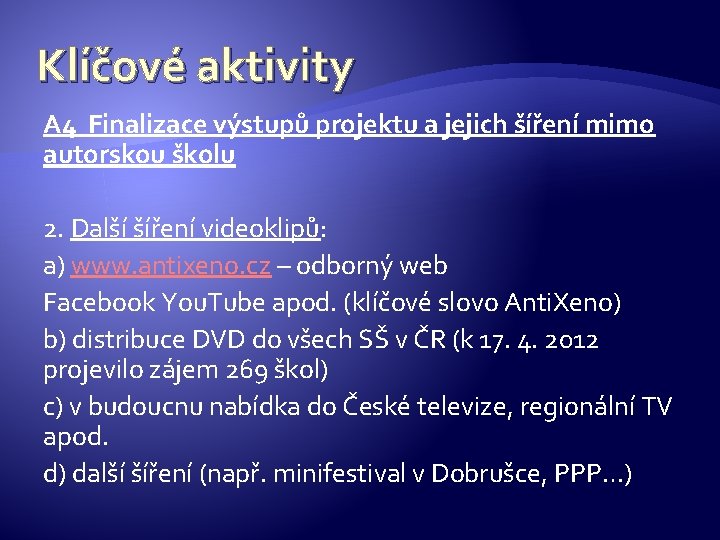 Klíčové aktivity

A4 Finalizace výstupů projektu a jejich šíření mimo autorskou školu

2. Další šíření videoklipů:
a) www.antixeno.cz – odborný web
Facebook YouTube apod. (klíčové slovo AntiXeno)
b) distribuce DVD do všech SŠ v ČR (k 17. 4. 2012 projevilo zájem 269 škol)
c) v budoucnu nabídka do České televize, regionální TV apod.
d) další šíření (např. minifestival v Dobrušce, PPP…)